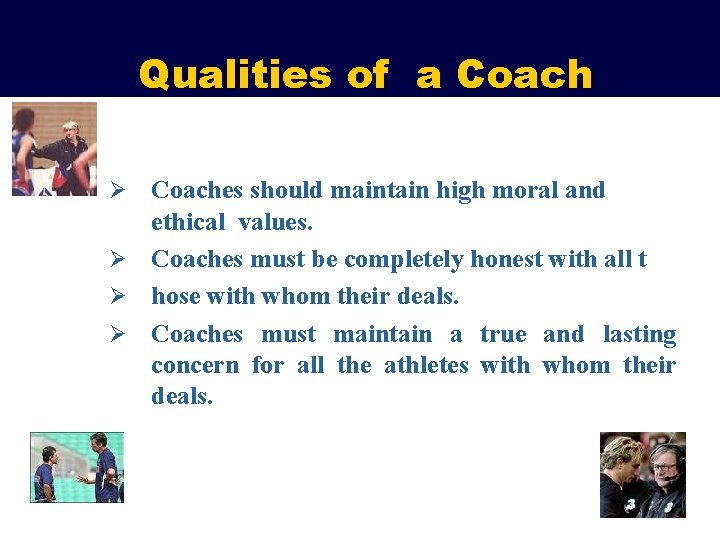 Qualities of a Coach

➢ Coaches should maintain high moral and ethical values.

➢ Coaches must be completely honest with all t

➢ hose with whom their deals.

➢ Coaches must maintain a true and lasting concern for all the athletes with whom their deals.